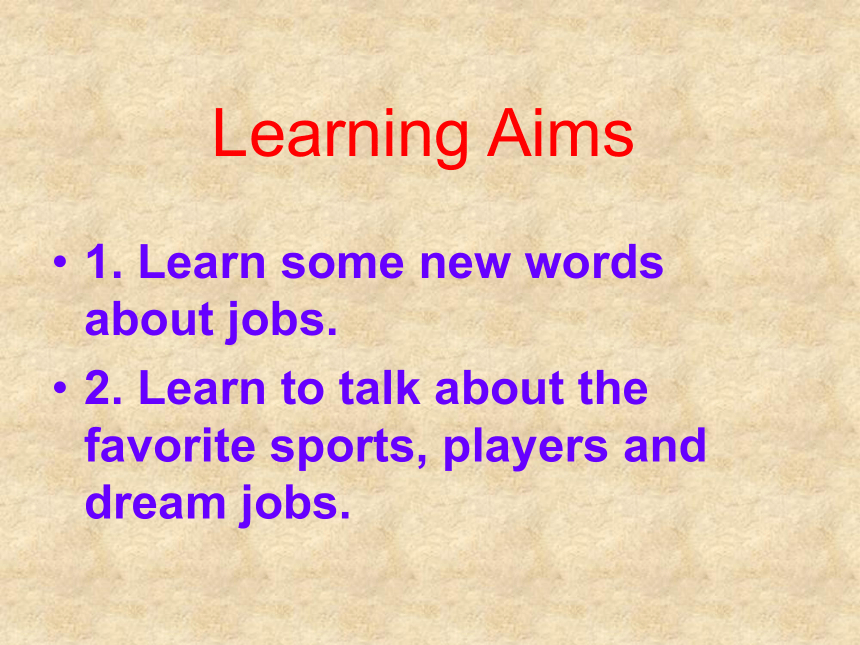 Learning Aims

• 1. Learn some new words about jobs.
• 2. Learn to talk about the favorite sports, players and dream jobs.